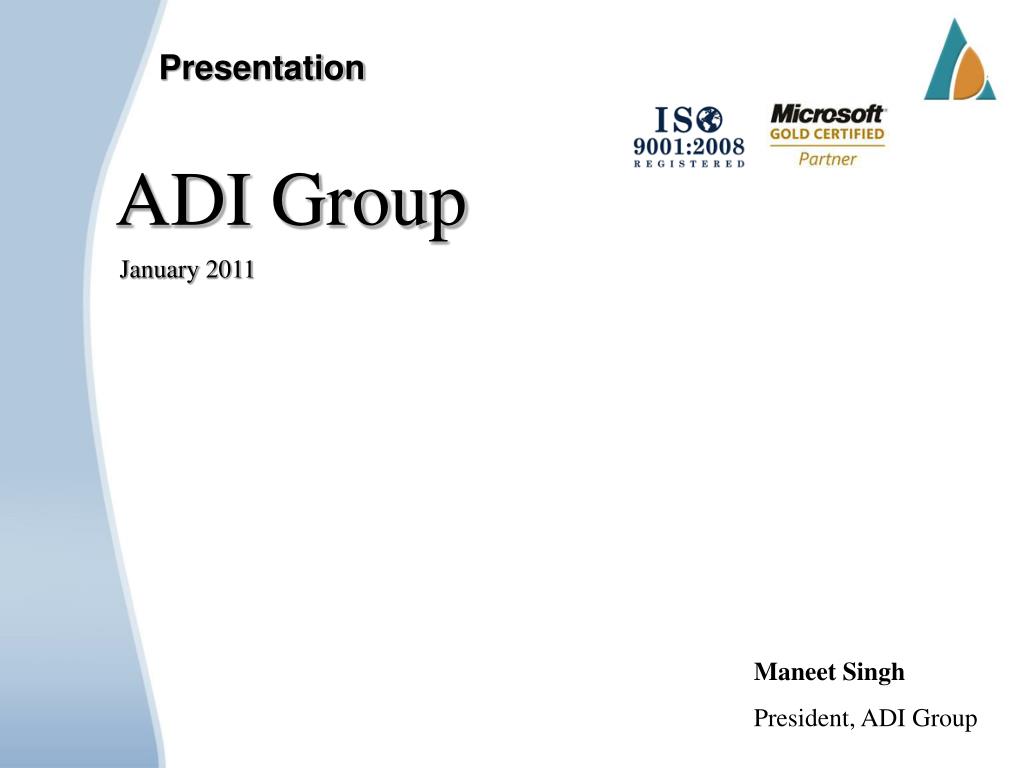 Presentation

ISO 9001:2008 REGISTERED

Microsoft GOLD CERTIFIED Partner

ADI Group

January 2011

Maneet Singh

President, ADI Group